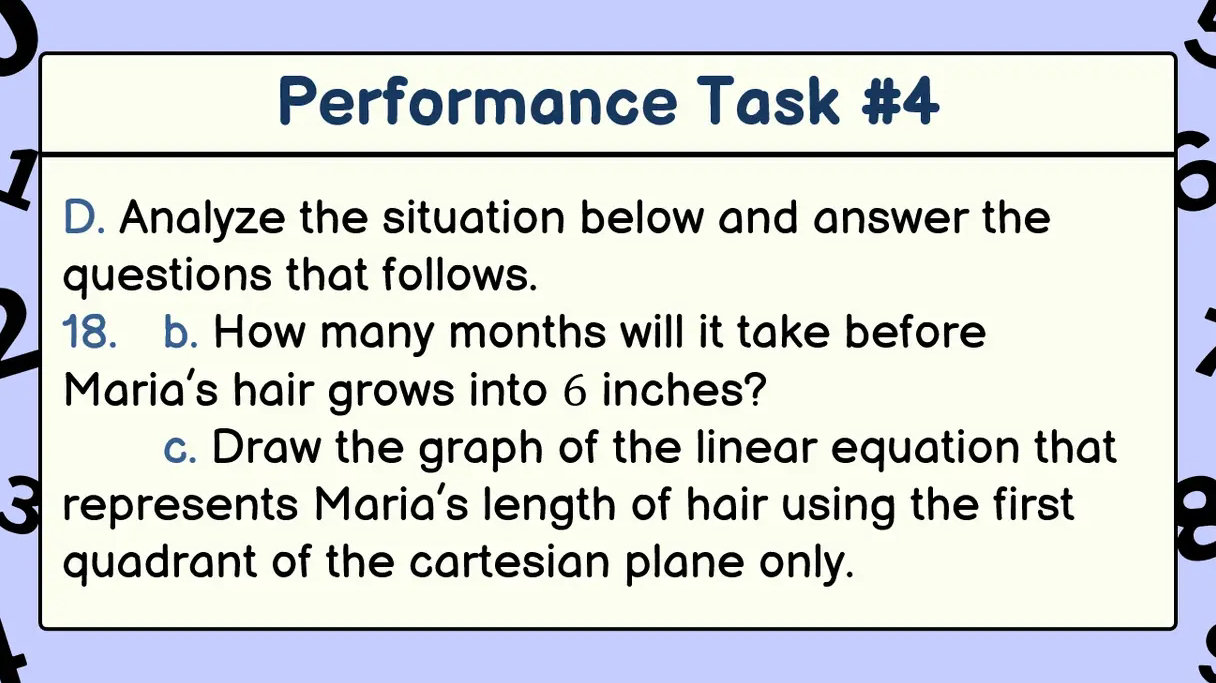 Performance Task #4

D. Analyze the situation below and answer the questions that follows.

18. b. How many months will it take before Maria's hair grows into $6$ inches?

c. Draw the graph of the linear equation that represents Maria's length of hair using the first quadrant of the cartesian plane only.